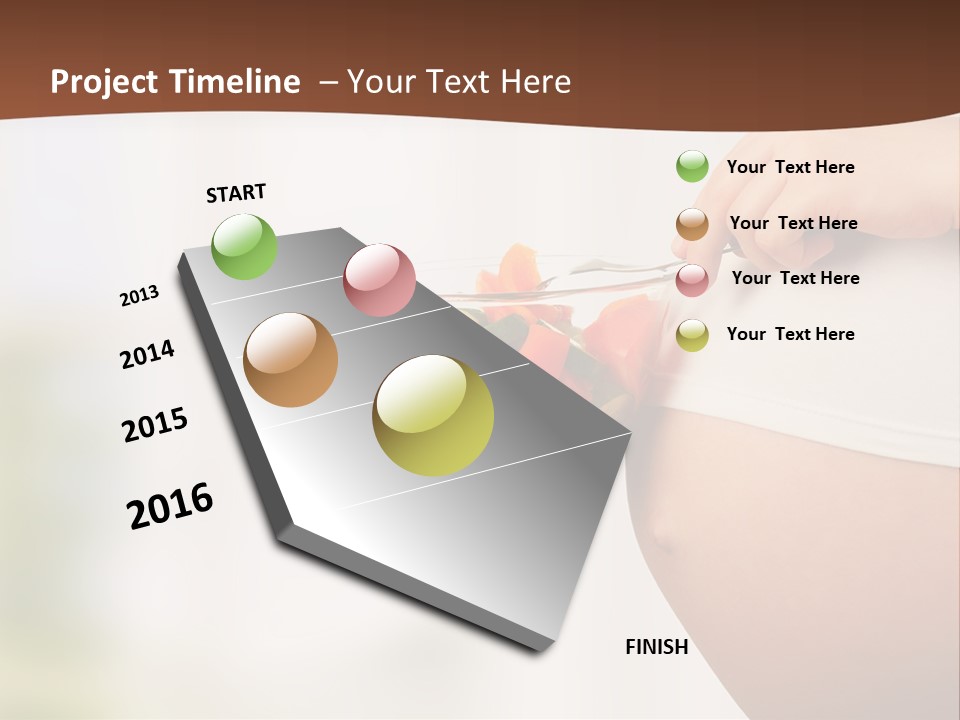 Project Timeline – Your Text Here

START

2013

2014

2015

2016

FINISH

Your Text Here

Your Text Here

Your Text Here

Your Text Here